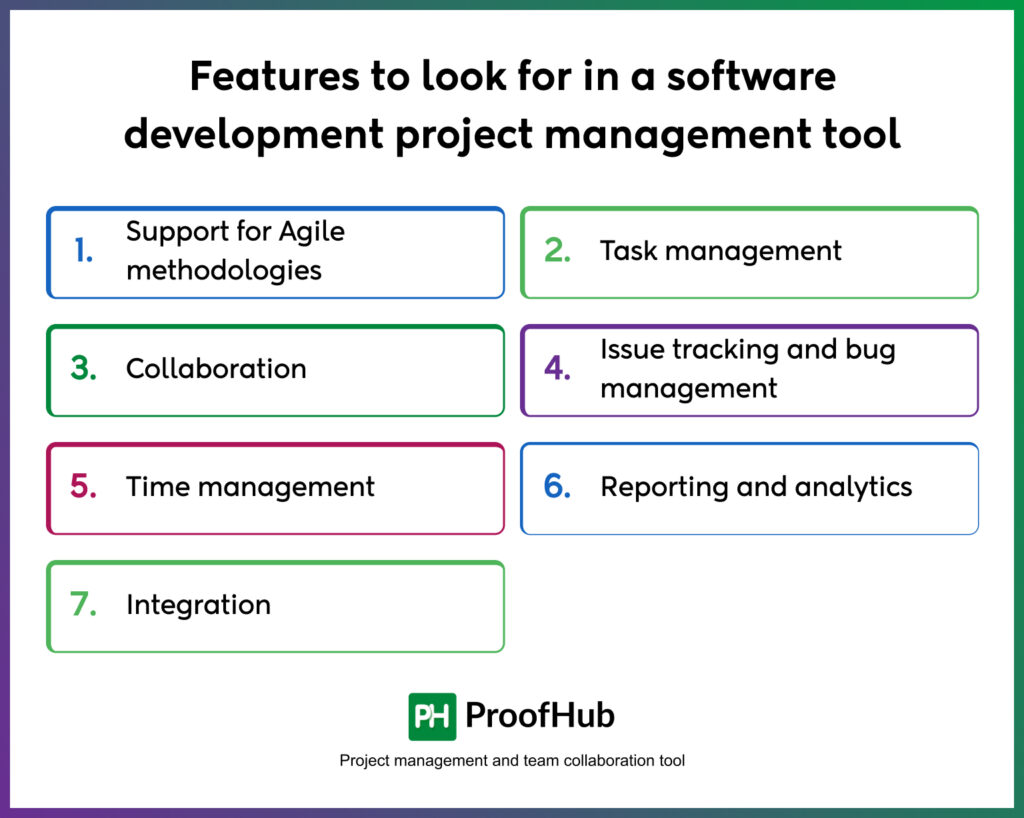 Features to look for in a software development project management tool

1. Support for Agile methodologies

2. Task management

3. Collaboration

4. Issue tracking and bug management

5. Time management

6. Reporting and analytics

7. Integration

PH ProofHub

Project management and team collaboration tool